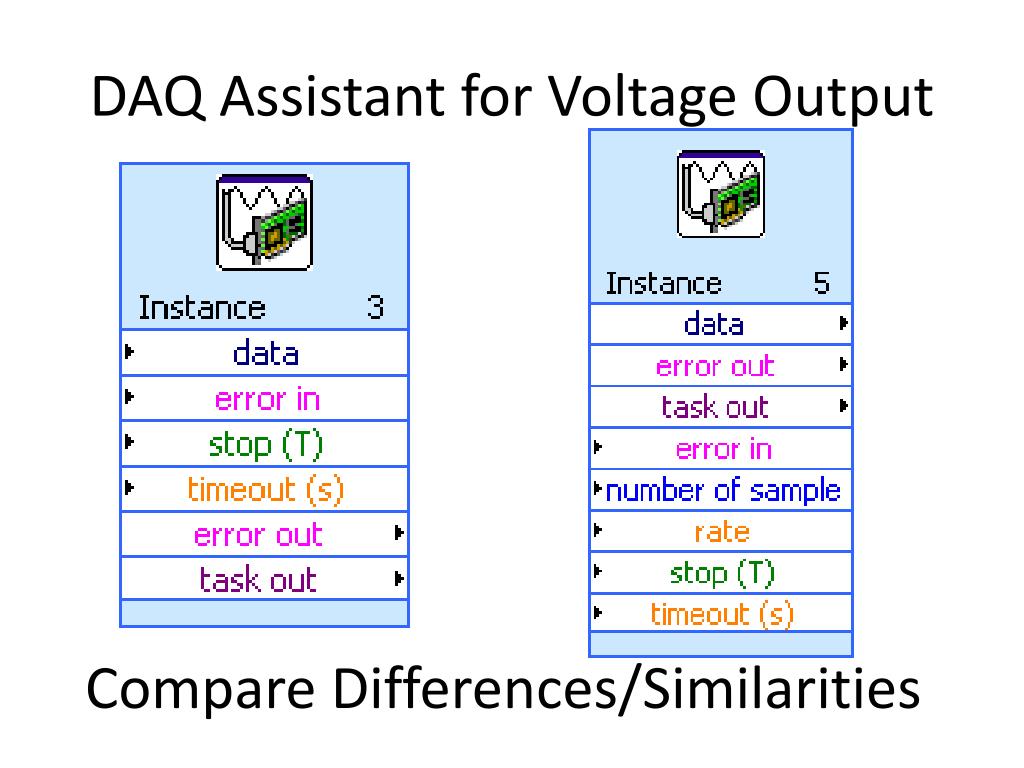 DAQ Assistant for Voltage Output

Instance 3

data

error in

stop (T)

timeout (s)

error out

task out

Instance 5

data

error out

task out

error in

number of sample

rate

stop (T)

timeout (s)

Compare Differences/Similarities